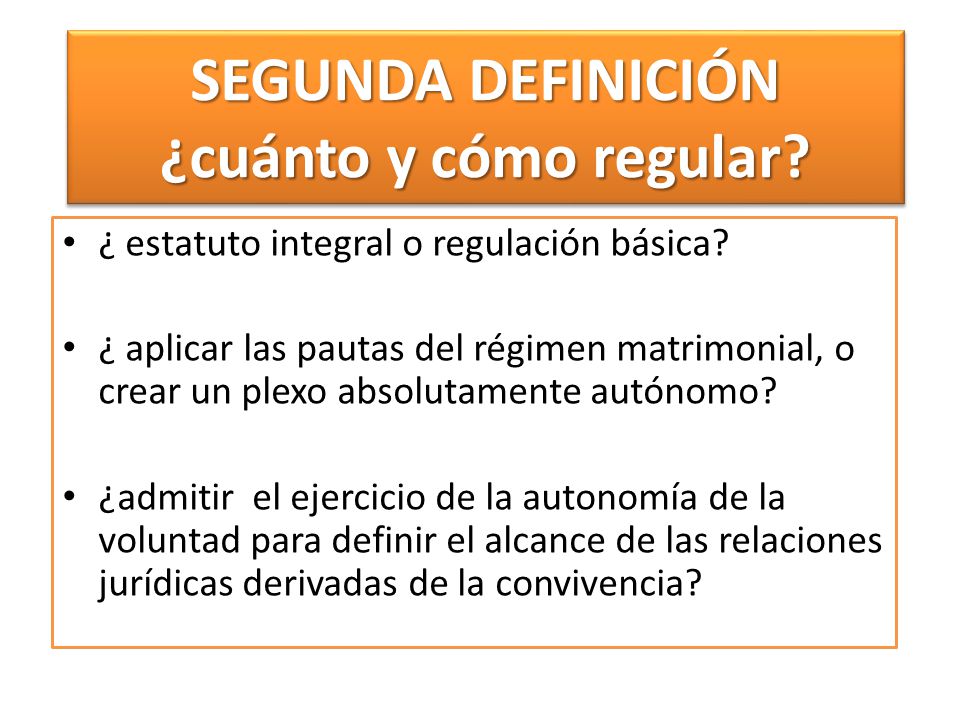 SEGUNDA DEFINICIÓN
¿cuánto y cómo regular?

• ¿ estatuto integral o regulación básica?

• ¿ aplicar las pautas del régimen matrimonial, o crear un plexo absolutamente autónomo?

• ¿admitir  el ejercicio de la autonomía de la voluntad para definir el alcance de las relaciones jurídicas derivadas de la convivencia?